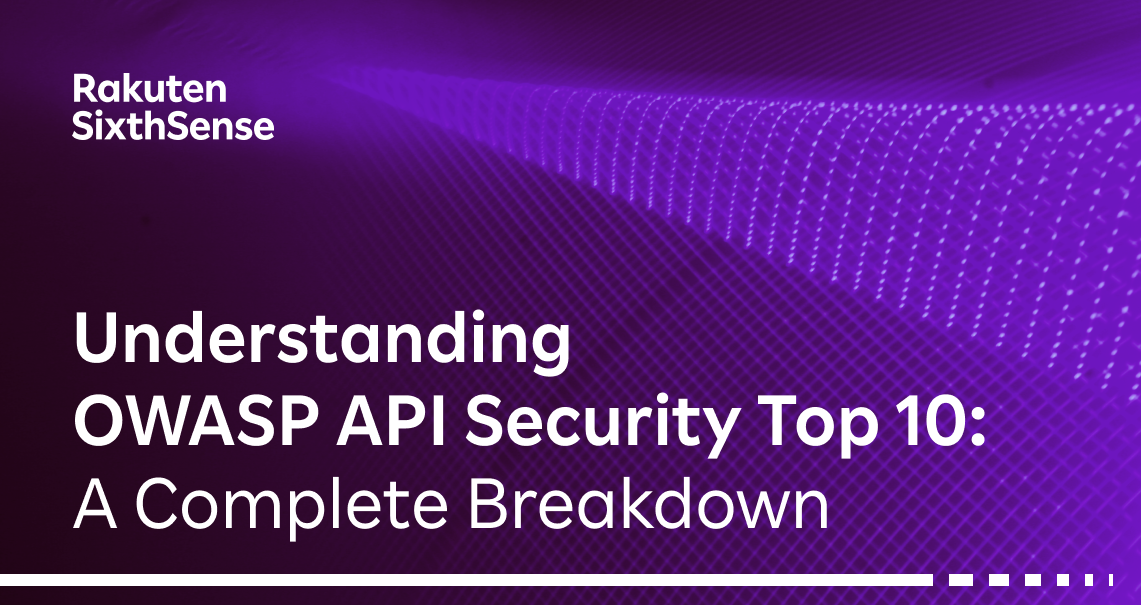 Rakuten
SixthSense

Understanding
OWASP API Security Top 10:
A Complete Breakdown